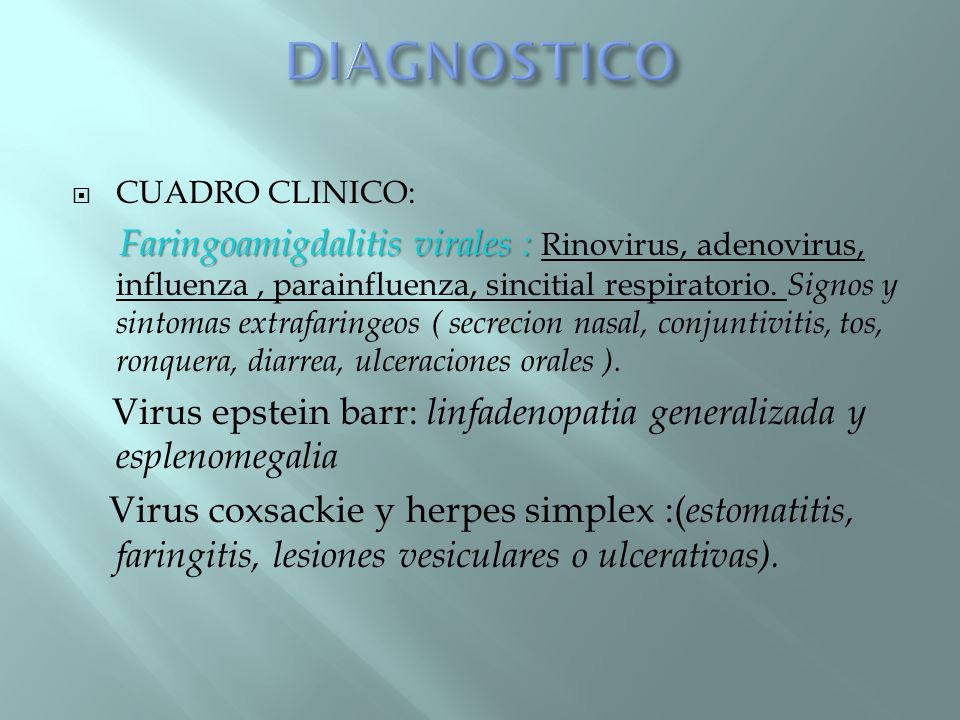 DIAGNOSTICO

CUADRO CLINICO:

Faringoamigdalitis virales : Rinovirus, adenovirus, influenza , parainfluenza, sincitial respiratorio. Signos y sintomas extrafaringeos ( secrecion nasal, conjuntivitis, tos, ronquera, diarrea, ulceraciones orales ).

Virus epstein barr: linfadenopatia generalizada y esplenomegalia

Virus coxsackie y herpes simplex :(estomatitis, faringitis, lesiones vesiculares o ulcerativas).